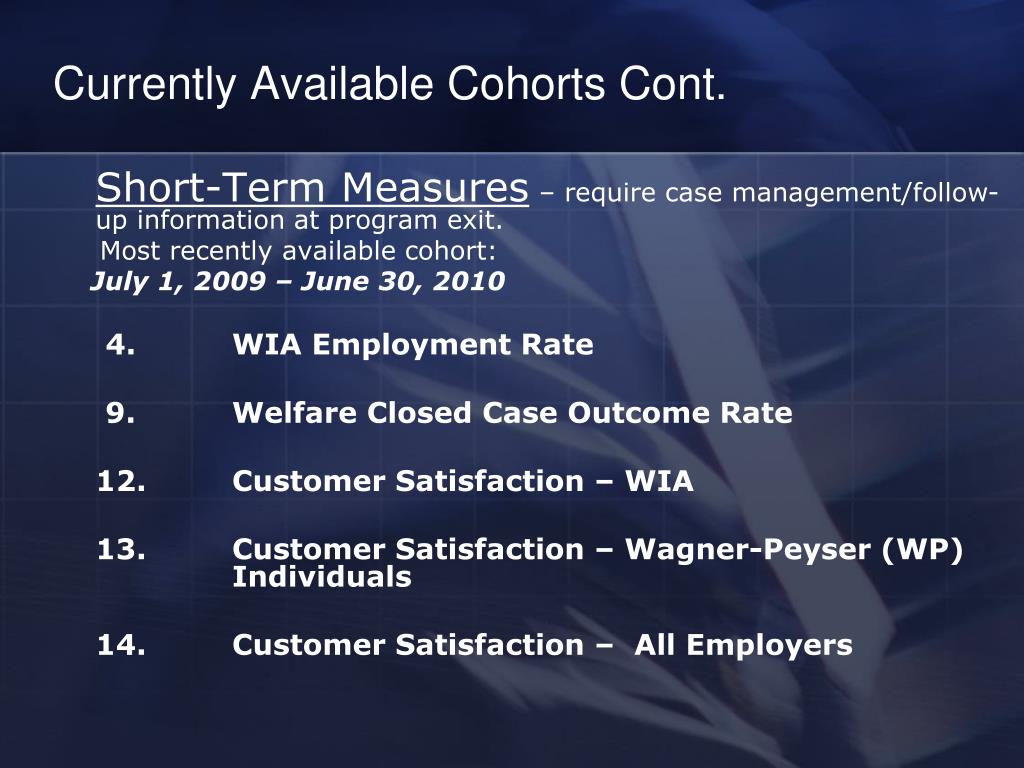 Currently Available Cohorts Cont.

Short-Term Measures – require case management/follow-up information at program exit.
Most recently available cohort:
July 1, 2009 – June 30, 2010

4. WIA Employment Rate

9. Welfare Closed Case Outcome Rate

12. Customer Satisfaction – WIA

13. Customer Satisfaction – Wagner-Peyser (WP) Individuals

14. Customer Satisfaction – All Employers